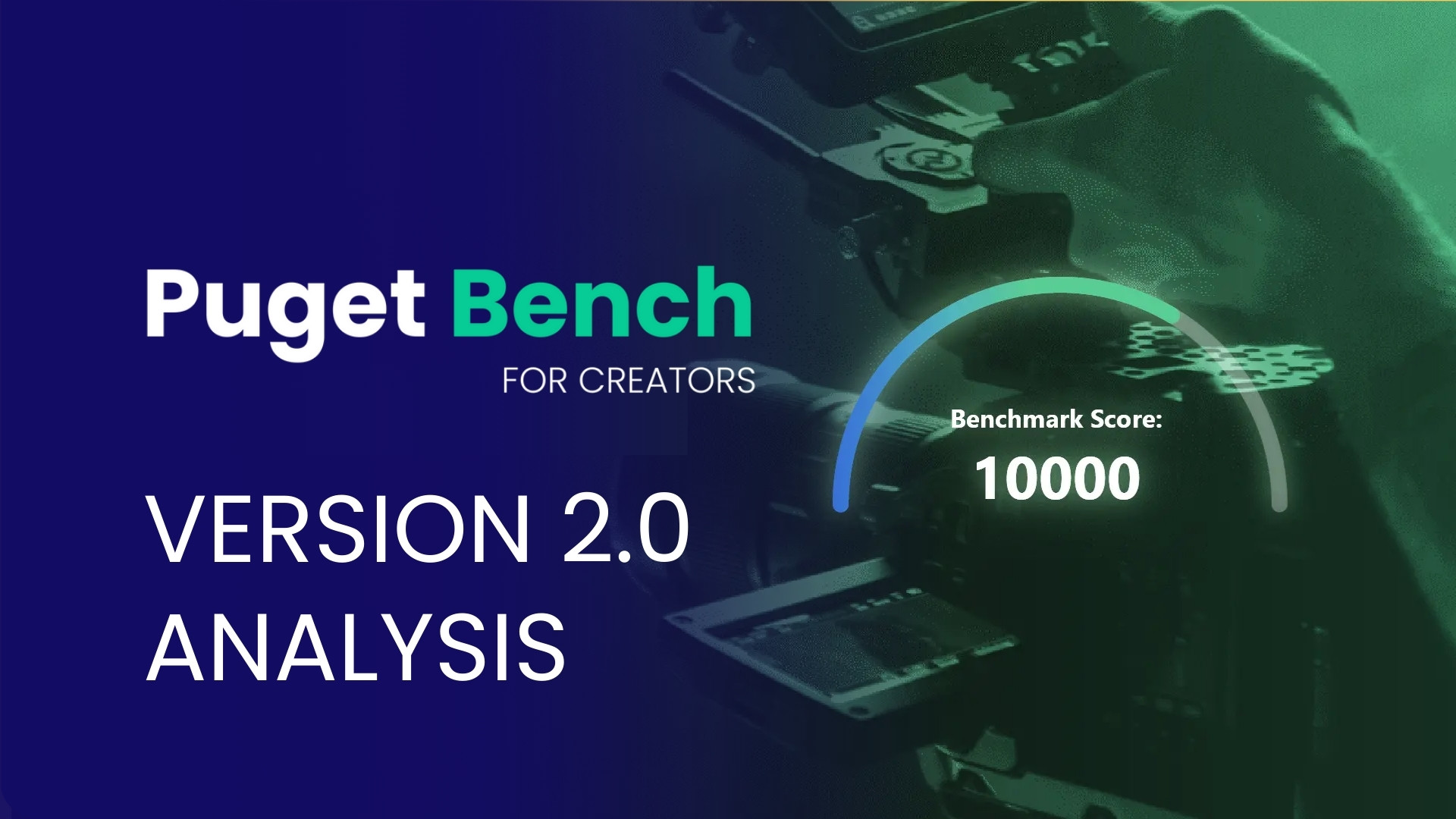 Puget Bench
FOR CREATORS

VERSION 2.0
ANALYSIS

Benchmark Score:
10000